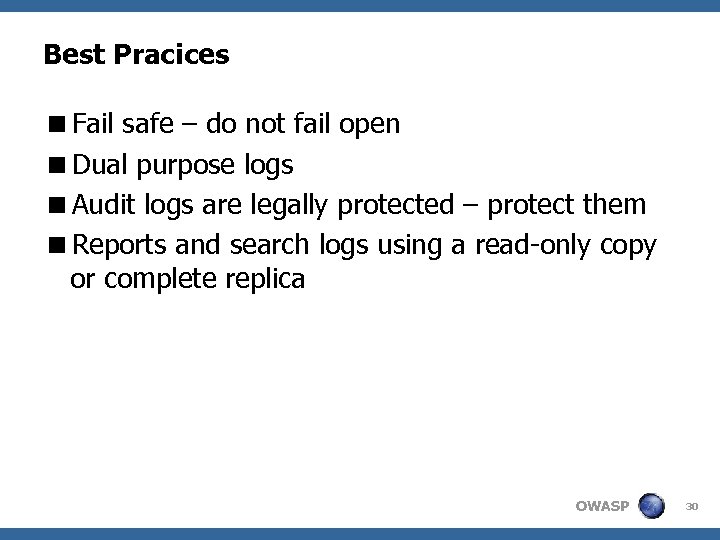 Best Pracices

■ Fail safe – do not fail open
■ Dual purpose logs
■ Audit logs are legally protected – protect them
■ Reports and search logs using a read-only copy or complete replica

OWASP 30